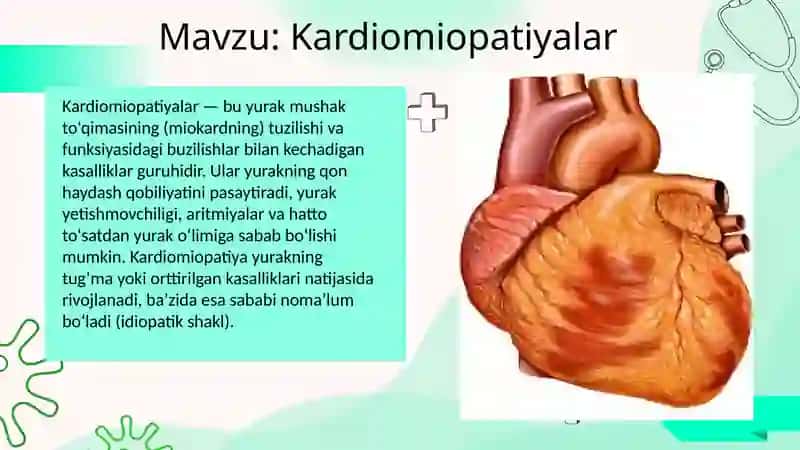 Mavzu: Kardiomiopatiyalar

Kardiomiopatiyalar — bu yurak mushak to'qimasining (miokardning) tuzilishi va funksiyasidagi buzilishlar bilan kechadigan kasalliklar guruhidir. Ular yurakning qon haydash qobiliyatini pasaytiradi, yurak yetishmovchiligi, aritmiyalar va hatto to'satdan yurak o'limiga sabab bo'lishi mumkin. Kardiomiopatiya yurakning tug'ma yoki orttirilgan kasalliklari natijasida rivojlanadi, ba'zida esa sababi noma'lum bo'ladi (idiopatik shakl).